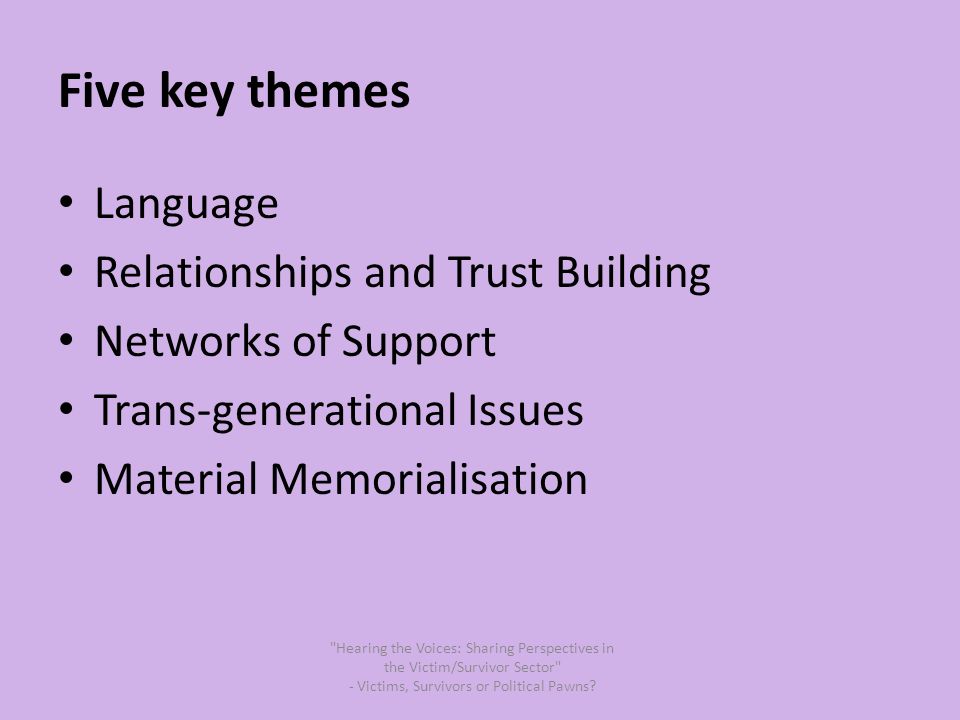 Five key themes

• Language
• Relationships and Trust Building
• Networks of Support
• Trans-generational Issues
• Material Memorialisation

"Hearing the Voices: Sharing Perspectives in the Victim/Survivor Sector"
- Victims, Survivors or Political Pawns?